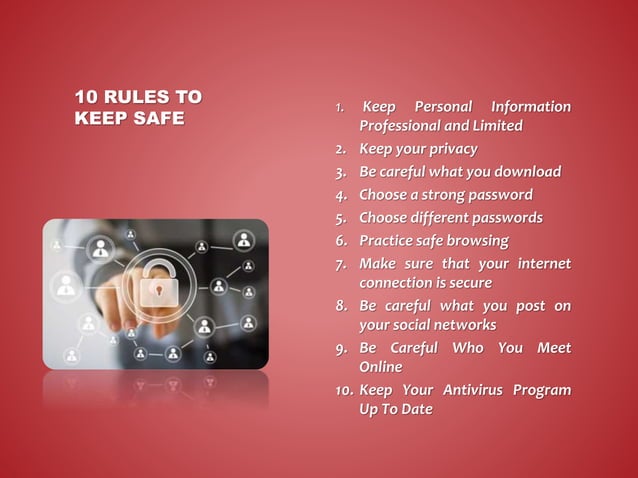 10 RULES TO KEEP SAFE

1. Keep Personal Information Professional and Limited
2. Keep your privacy
3. Be careful what you download
4. Choose a strong password
5. Choose different passwords
6. Practice safe browsing
7. Make sure that your internet connection is secure
8. Be careful what you post on your social networks
9. Be Careful Who You Meet Online
10. Keep Your Antivirus Program Up To Date